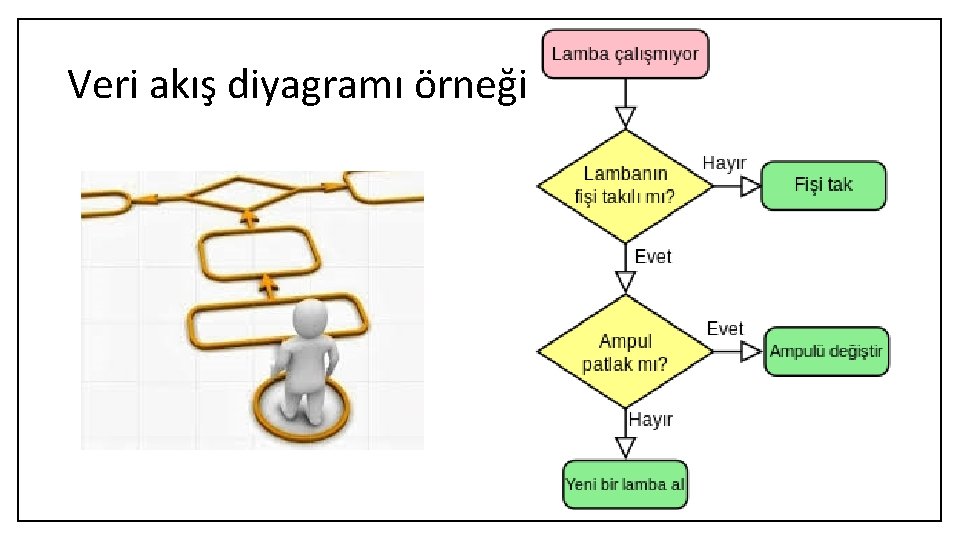 Veri akış diyagramı örneği

Lamba çalışmıyor

Lambanın fişi takılı mı?

Hayır

Fişi tak

Evet

Ampul patlak mı?

Evet

Ampulü değiştir

Hayır

Yeni bir lamba al